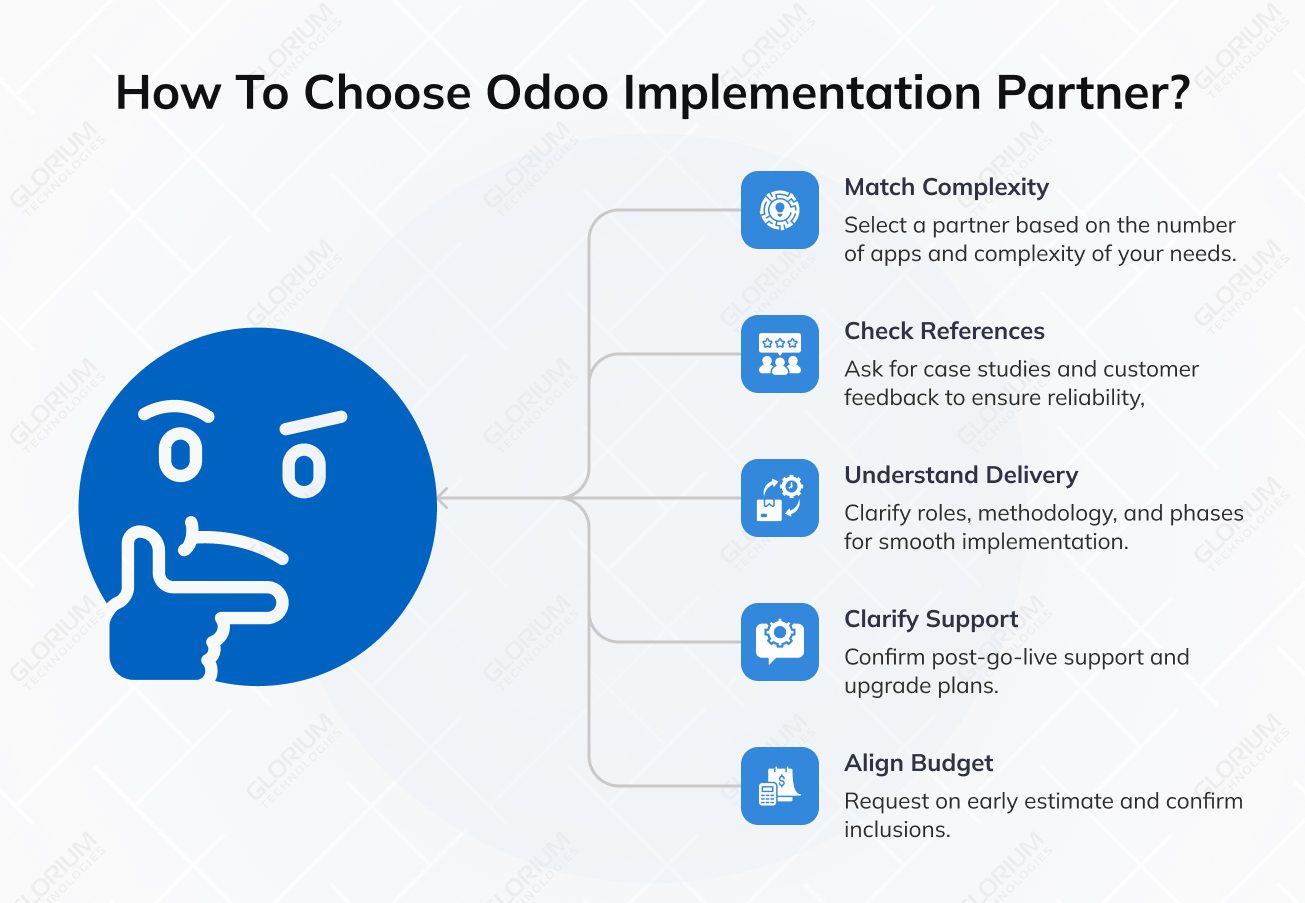 How To Choose Odoo Implementation Partner?

Match Complexity
Select a partner based on the number of apps and complexity of your needs.

Check References
Ask for case studies and customer feedback to ensure reliability,

Understand Delivery
Clarify roles, methodology, and phases for smooth implementation.

Clarify Support
Confirm post-go-live support and upgrade plans.

Align Budget
Request on early estimate and confirm inclusions.

GLORIUM TECHNOLOGIES